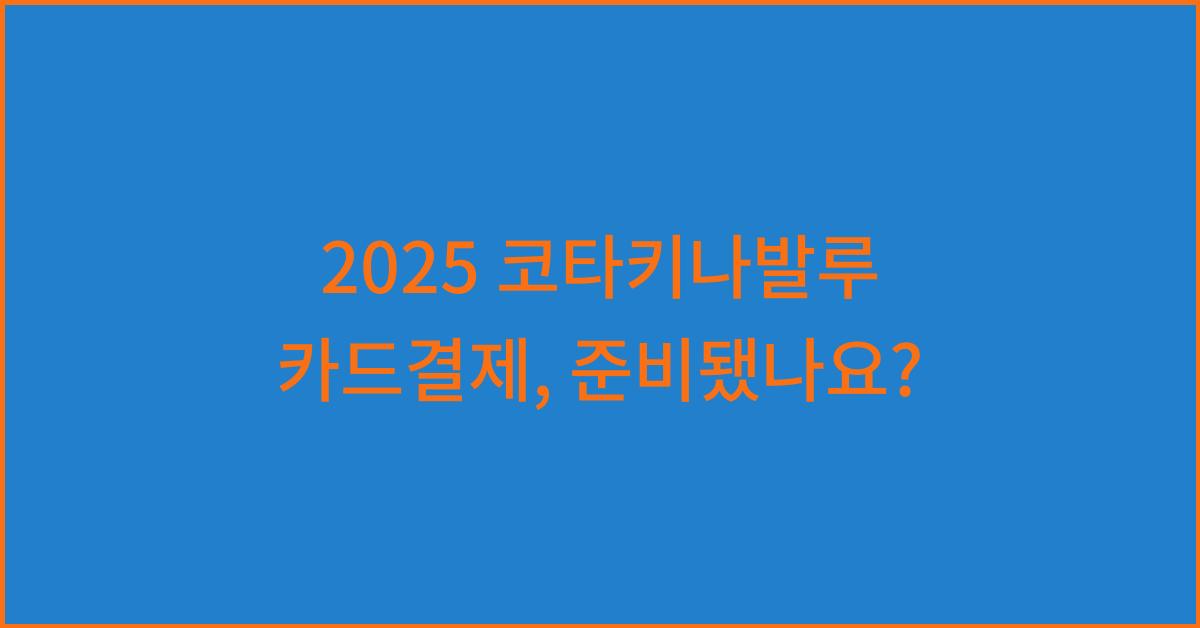 2025 코타키나발루 카드결제, 준비됐나요?